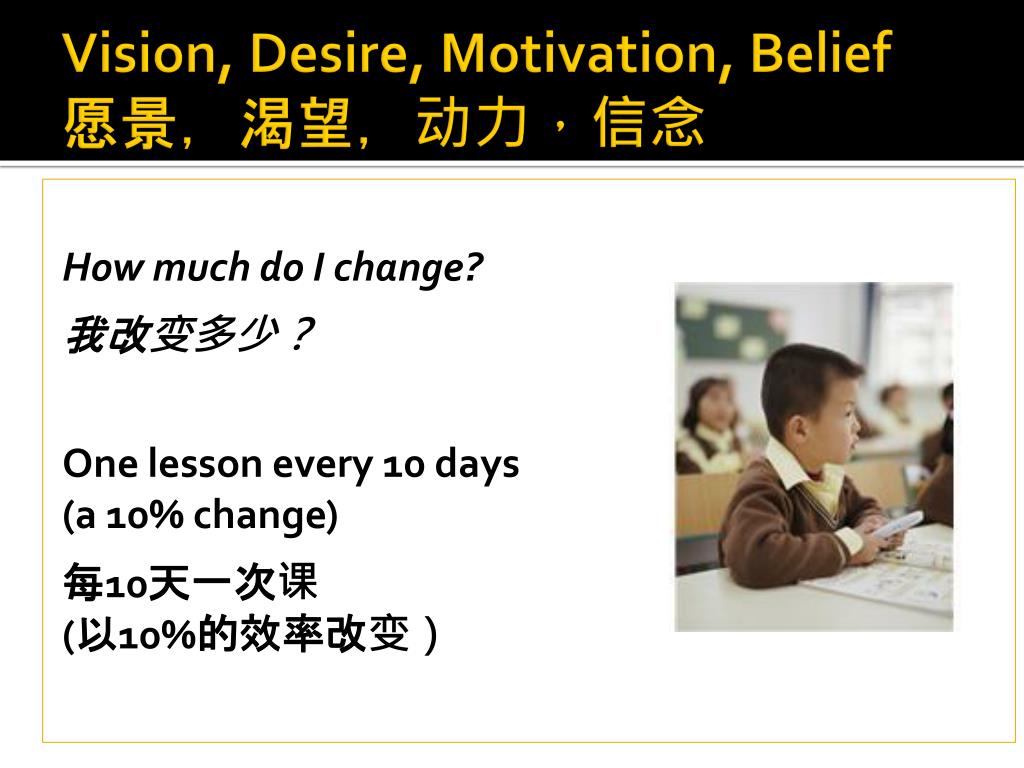 Vision, Desire, Motivation, Belief
愿景， 渴望， 动力，信念

How much do I change?
我改变多少？

One lesson every 10 days
(a 10% change)
每10天一次课
(以10%的效率改变）